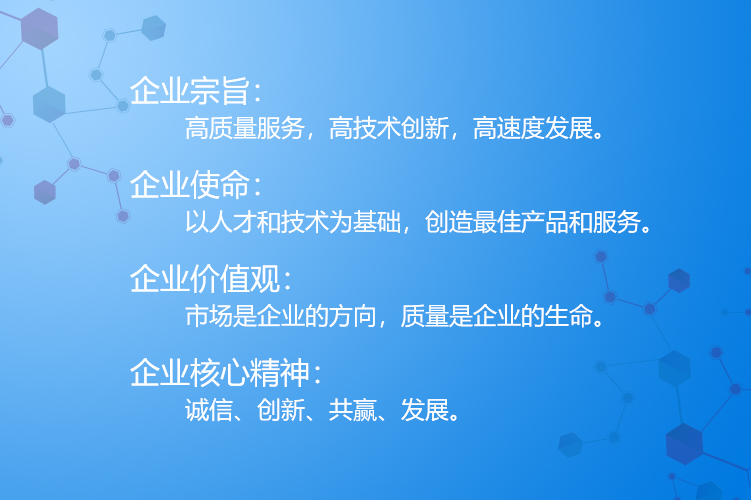 企业宗旨：

高质量服务，高技术创新，高速度发展。

企业使命：

以人才和技术为基础，创造最佳产品和服务。

企业价值观：

市场是企业的方向，质量是企业的生命。

企业核心精神：

诚信、创新、共赢、发展。